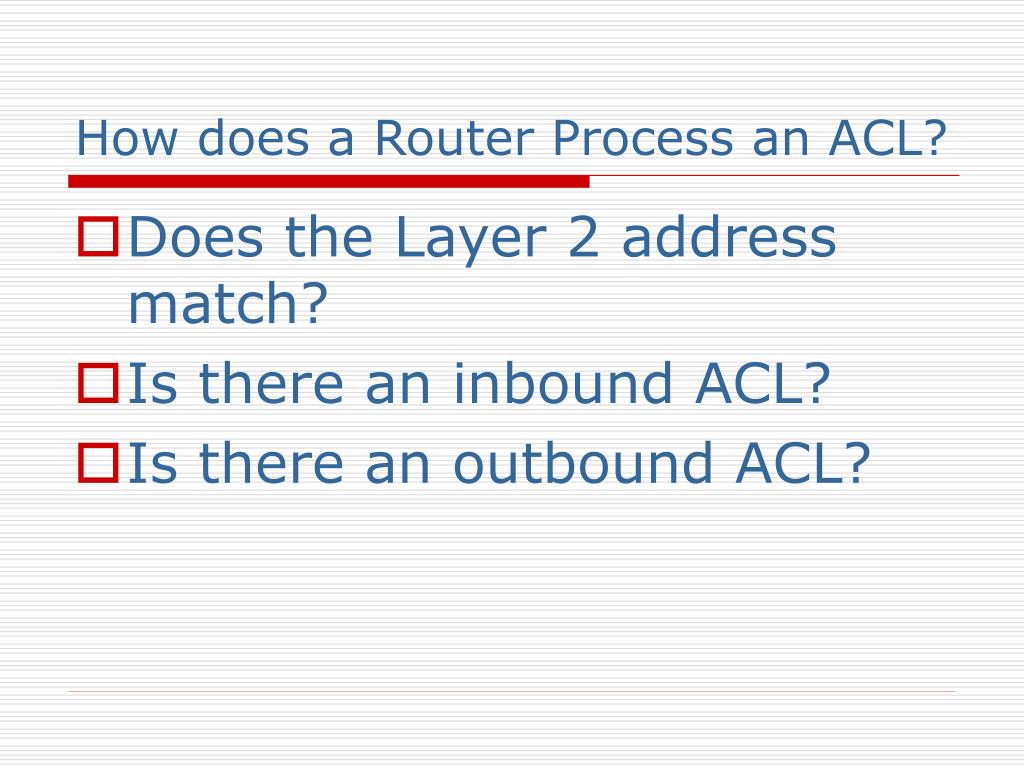 How does a Router Process an ACL?

Does the Layer 2 address match?

Is there an inbound ACL?

Is there an outbound ACL?